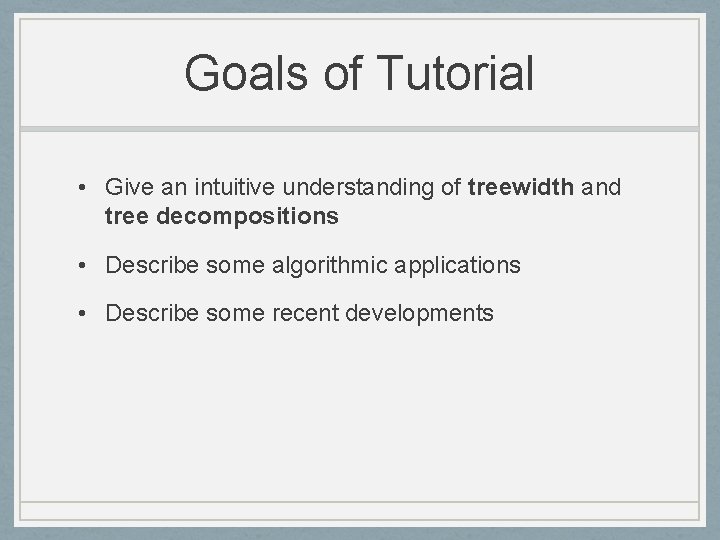 Goals of Tutorial

• Give an intuitive understanding of treewidth and tree decompositions

• Describe some algorithmic applications

• Describe some recent developments